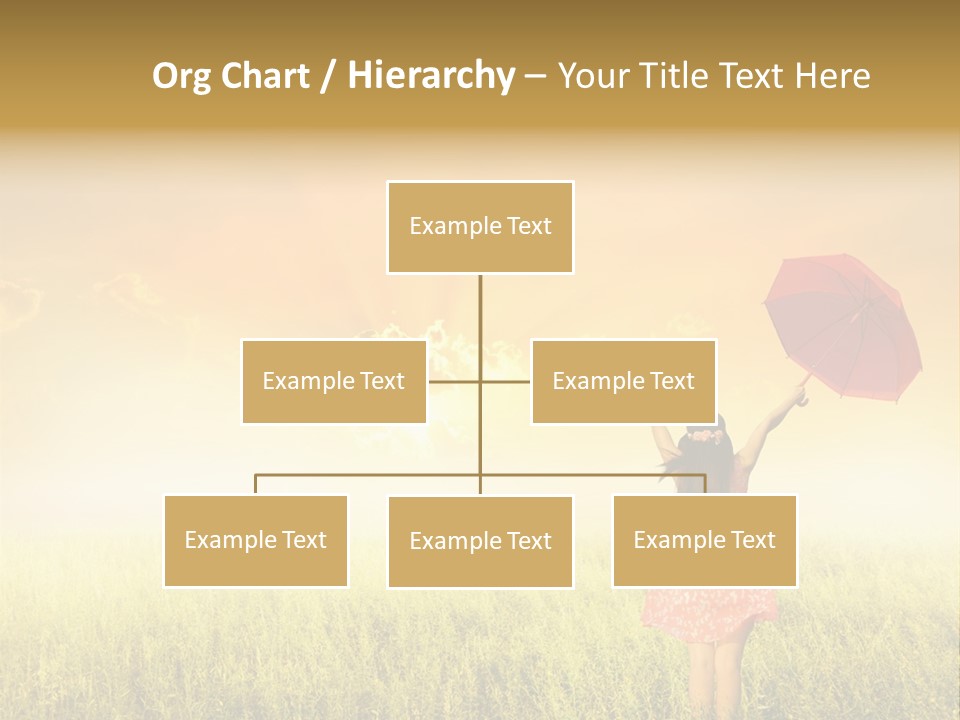 Org Chart / Hierarchy – Your Title Text Here

Example Text

Example Text

Example Text

Example Text

Example Text

Example Text